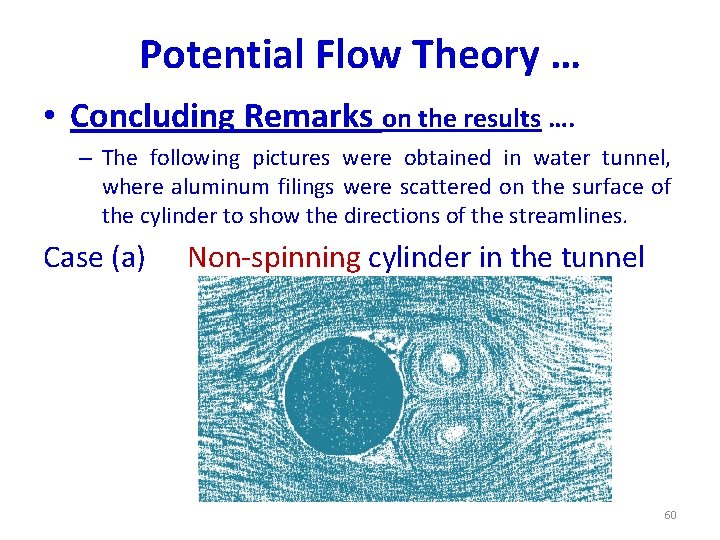 Potential Flow Theory …

• Concluding Remarks on the results ….

– The following pictures were obtained in water tunnel, where aluminum filings were scattered on the surface of the cylinder to show the directions of the streamlines.

Case (a) Non-spinning cylinder in the tunnel

60